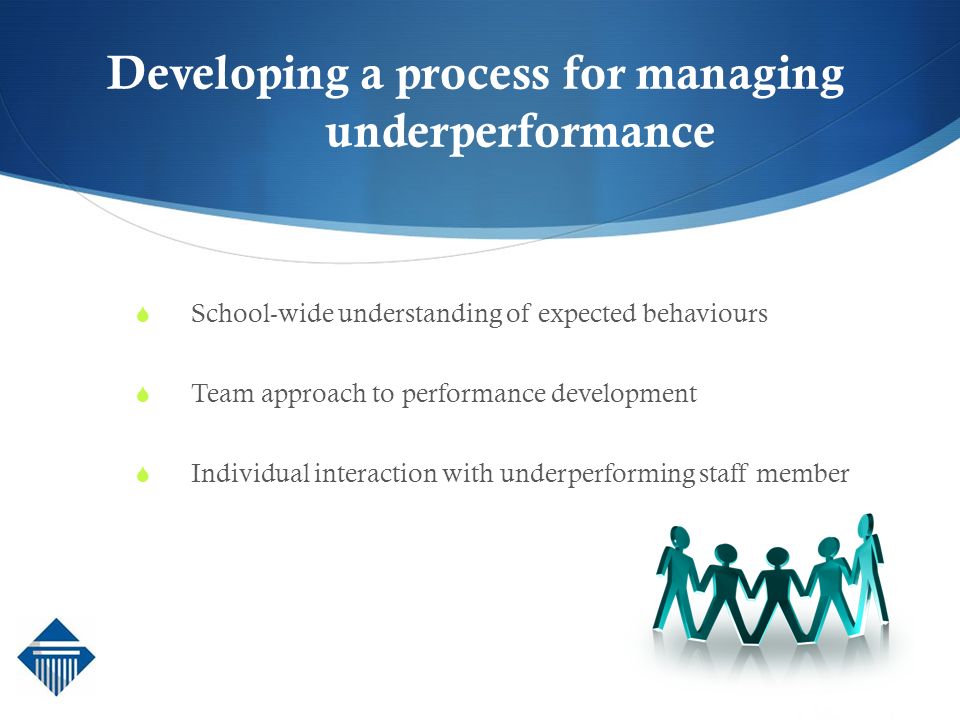 Developing a process for managing underperformance

School-wide understanding of expected behaviours

Team approach to performance development

Individual interaction with underperforming staff member